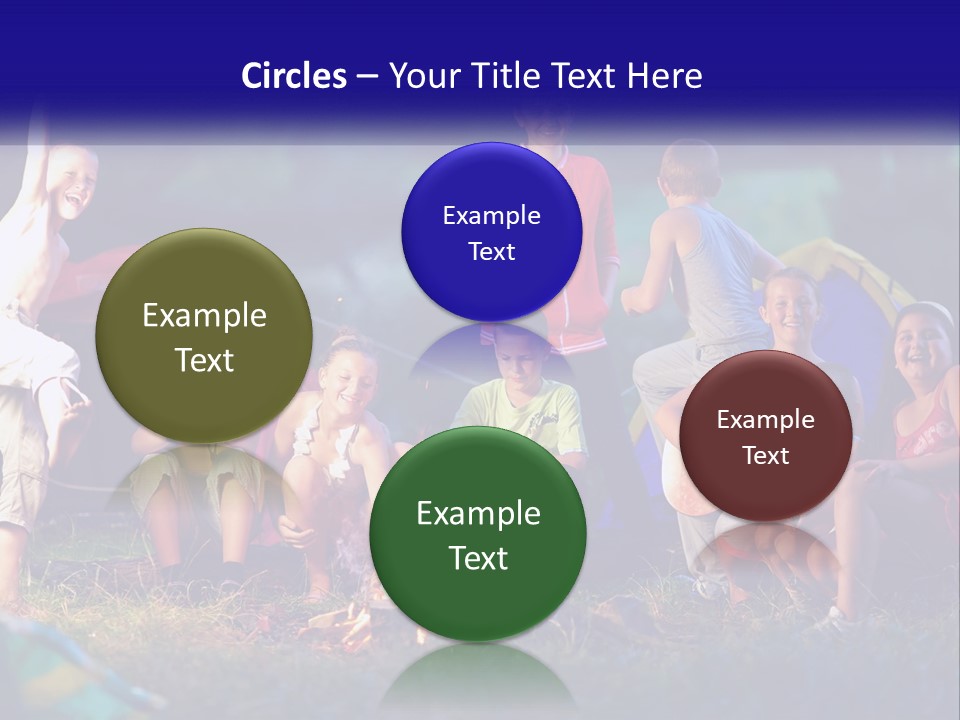 Circles – Your Title Text Here

Example Text

Example Text

Example Text

Example Text